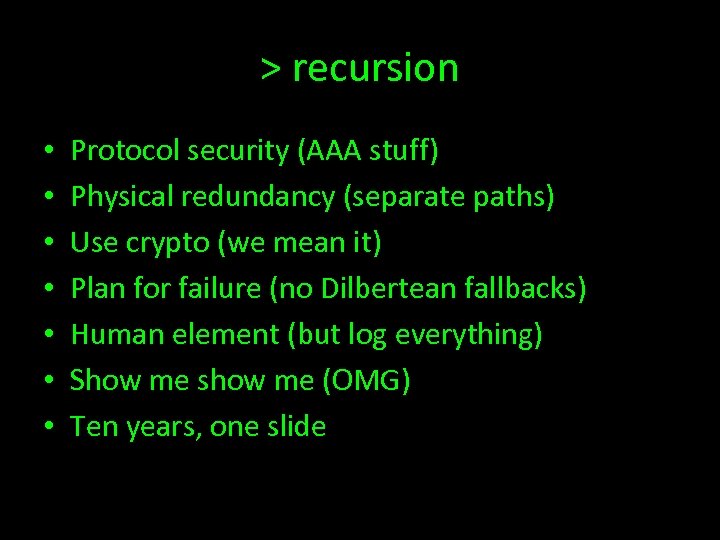 > recursion

• Protocol security (AAA stuff)
• Physical redundancy (separate paths)
• Use crypto (we mean it)
• Plan for failure (no Dilbertean fallbacks)
• Human element (but log everything)
• Show me show me (OMG)
• Ten years, one slide